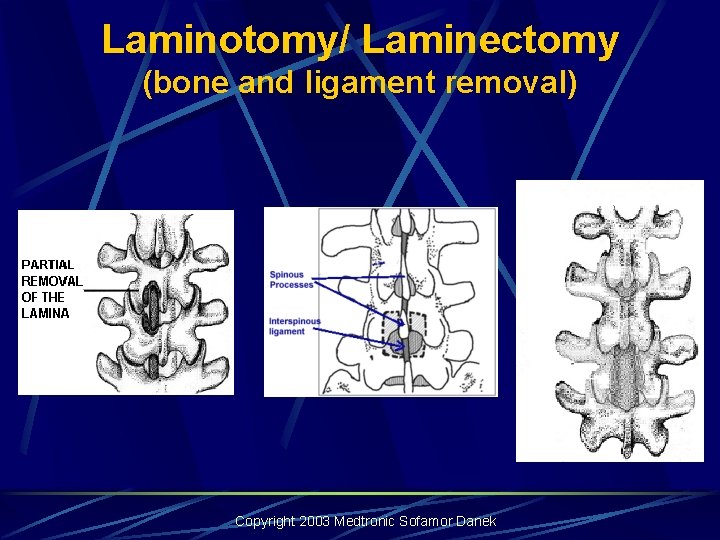 Laminotomy/ Laminectomy
(bone and ligament removal)

PARTIAL REMOVAL OF THE LAMINA

Spinous Processes

Interspinous ligament

Copyright 2003 Medtronic Sofamor Danek